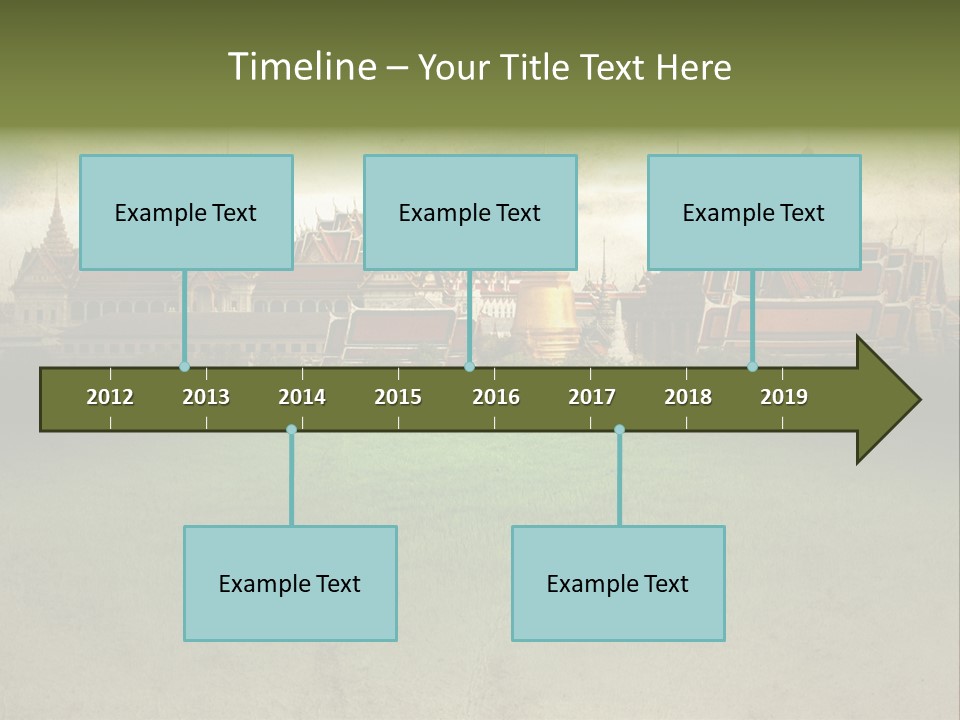 Timeline – Your Title Text Here

Example Text

Example Text

Example Text

2012 2013 2014 2015 2016 2017 2018 2019

Example Text

Example Text